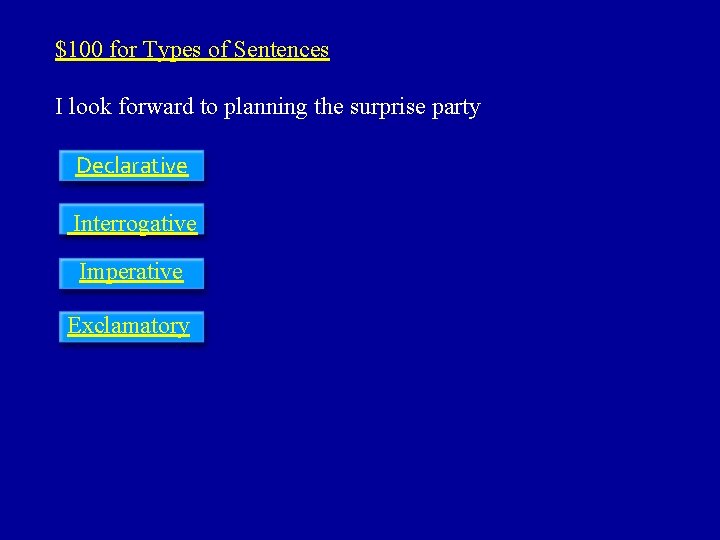 \$100 for Types of Sentences

I look forward to planning the surprise party

Declarative

Interrogative

Imperative

Exclamatory